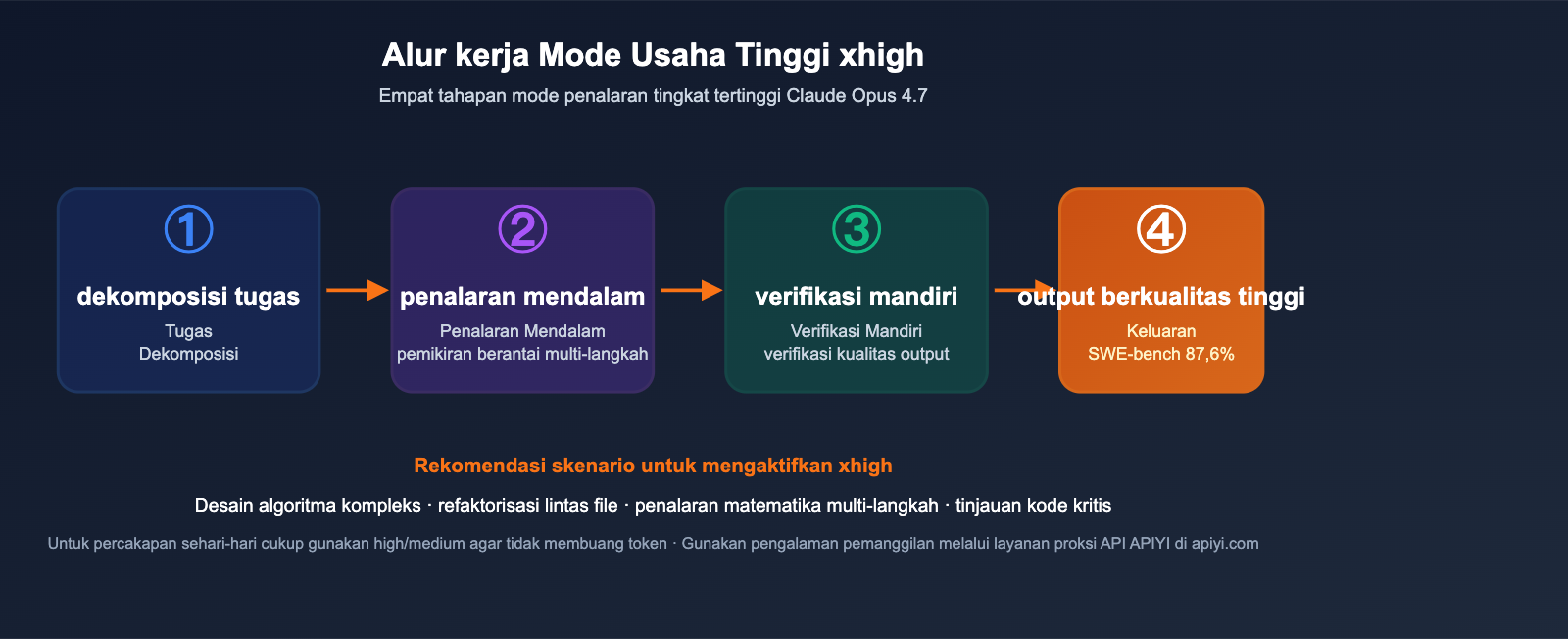 Alur kerja Mode Usaha Tinggi xhigh

Empat tahapan mode penalaran tingkat tertinggi Claude Opus 4.7

①
dekomposisi tugas
Tugas
Dekomposisi

②
penalaran mendalam
Penalaran Mendalam
pemikiran berantai multi-langkah

③
verifikasi mandiri
Verifikasi Mandiri
verifikasi kualitas output

④
output berkualitas tinggi
Keluaran
SWE-bench 87,6%

Rekomendasi skenario untuk mengaktifkan xhigh

Desain algoritma kompleks · refaktorisasi lintas file · penalaran matematika multi-langkah · tinjauan kode kritis

Untuk percakapan sehari-hari cukup gunakan high/medium agar tidak membuang token · Gunakan pengalaman pemanggilan melalui layanan proksi API APIYI di apiyi.com